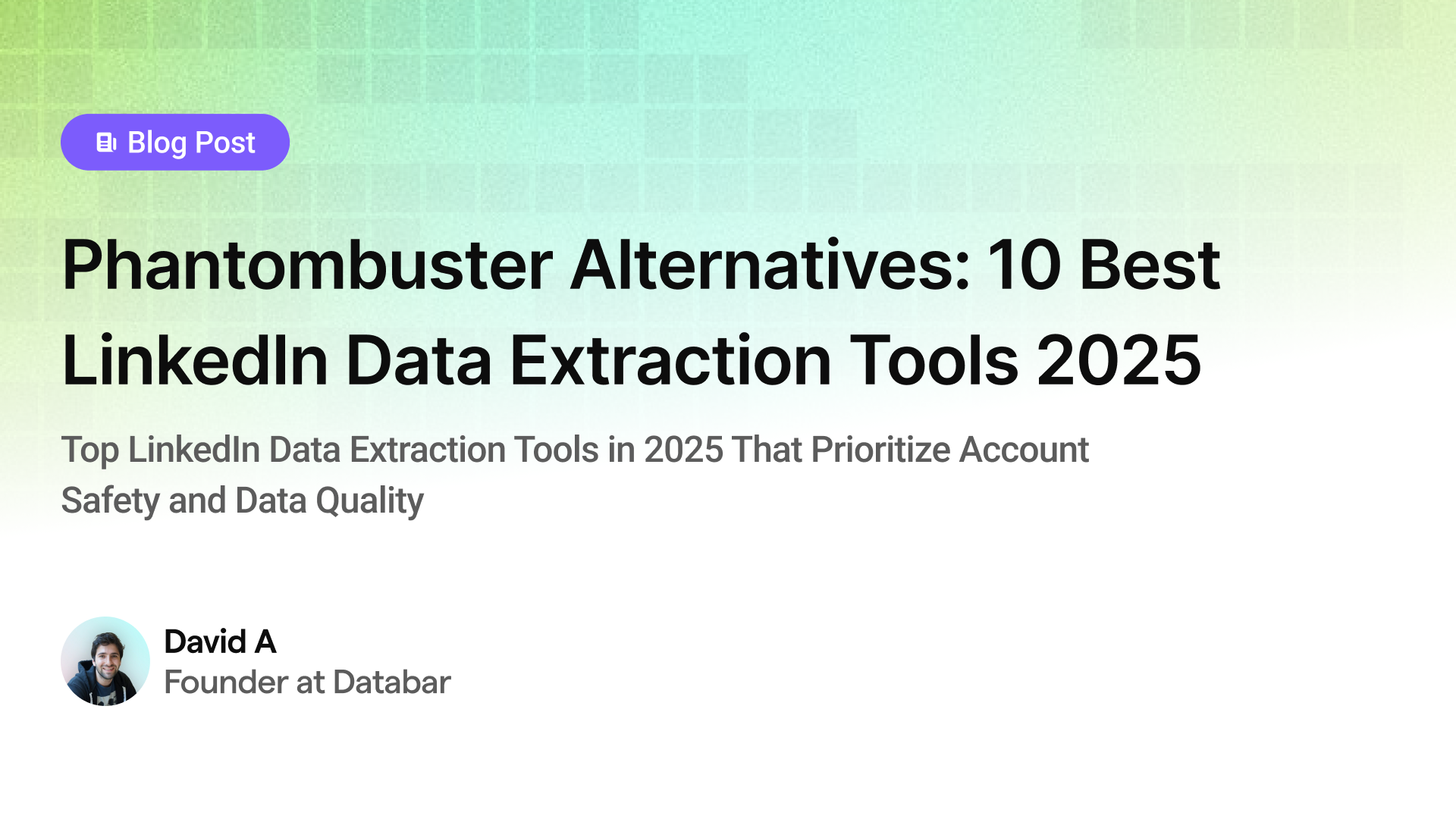 Blog Post

Phantombuster Alternatives: 10 Best LinkedIn Data Extraction Tools 2025

Top LinkedIn Data Extraction Tools in 2025 That Prioritize Account Safety and Data Quality

David A
Founder at Databar